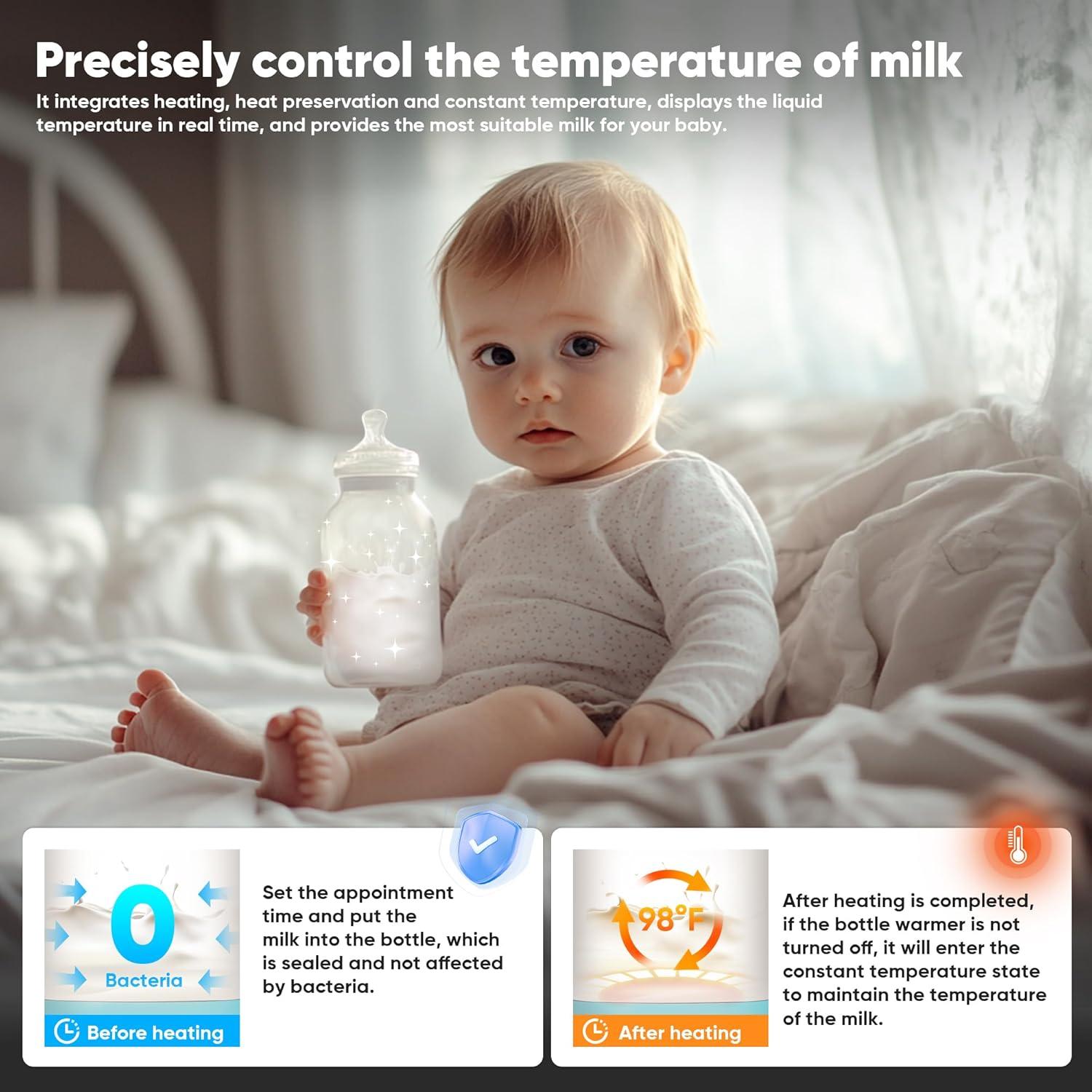 Precisely control the temperature of milk

It integrates heating, heat preservation and constant temperature, displays the liquid temperature in real time, and provides the most suitable milk for your baby.

0
Bacteria

Before heating

Set the appointment time and put the milk into the bottle, which is sealed and not affected by bacteria.

98°F

After heating

After heating is completed, if the bottle warmer is not turned off, it will enter the constant temperature state to maintain the temperature of the milk.